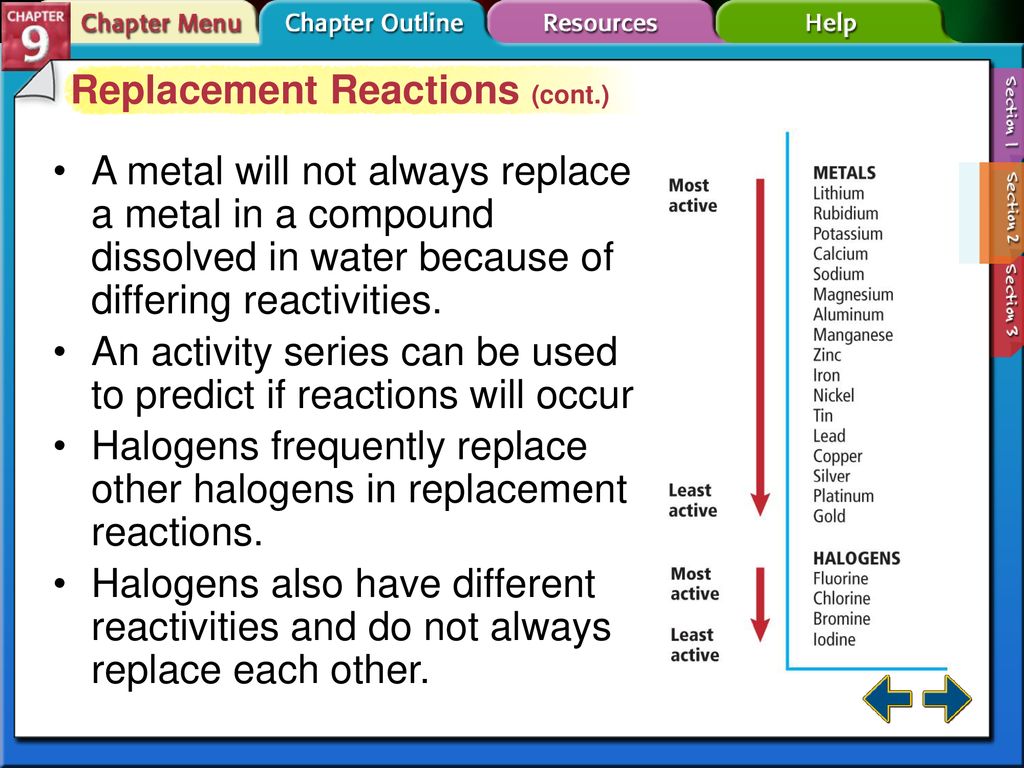 CHAPTER 9 Chapter Menu Chapter Outline Resources Help

Replacement Reactions (cont.)

• A metal will not always replace a metal in a compound dissolved in water because of differing reactivities.

• An activity series can be used to predict if reactions will occur

• Halogens frequently replace other halogens in replacement reactions.

• Halogens also have different reactivities and do not always replace each other.

Most active

Least active

METALS
Lithium
Rubidium
Potassium
Calcium
Sodium
Magnesium
Aluminum
Manganese
Zinc
Iron
Nickel
Tin
Lead
Copper
Silver
Platinum
Gold

Most active

Least active

HALOGENS
Fluorine
Chlorine
Bromine
Iodine

Section 1
Section 2
Section 3